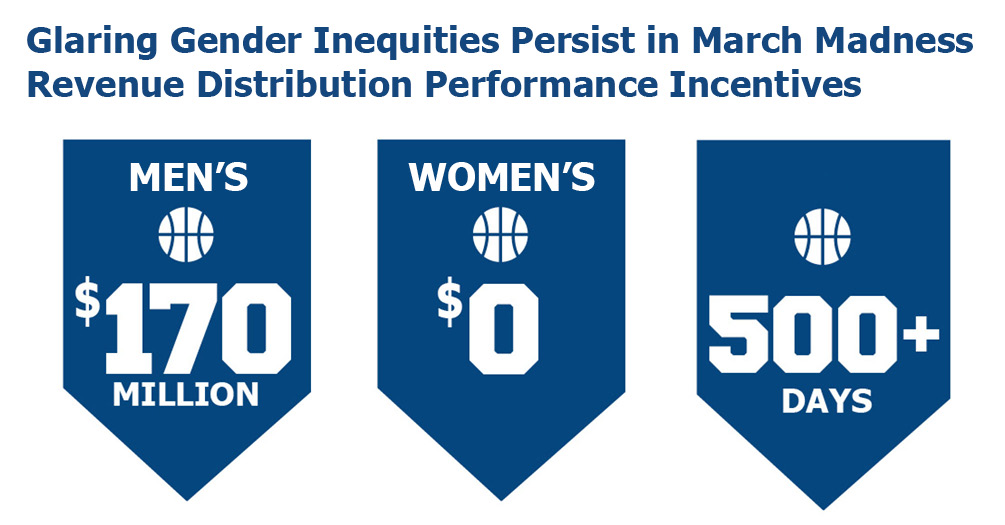 Glaring Gender Inequities Persist in March Madness Revenue Distribution Performance Incentives

MEN'S

$170 MILLION

WOMEN'S

$0

500+ DAYS